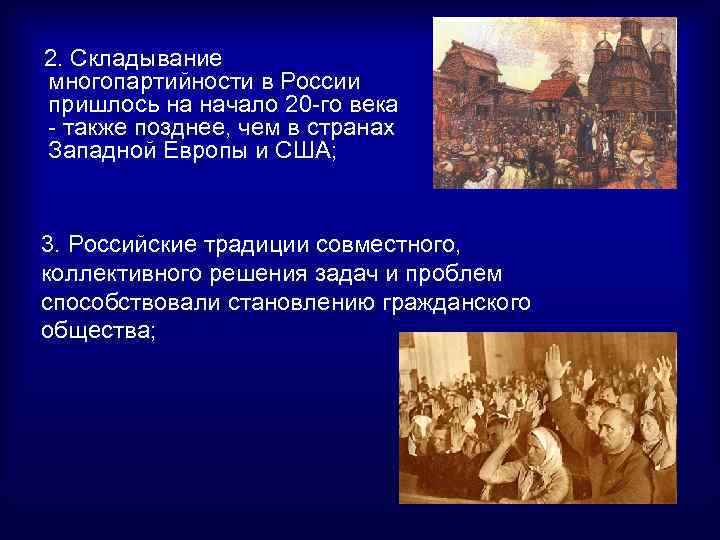 2. Складывание многопартийности в России пришлось на начало 20-го века - также позднее, чем в странах Западной Европы и США;

3. Российские традиции совместного, коллективного решения задач и проблем способствовали становлению гражданского общества;